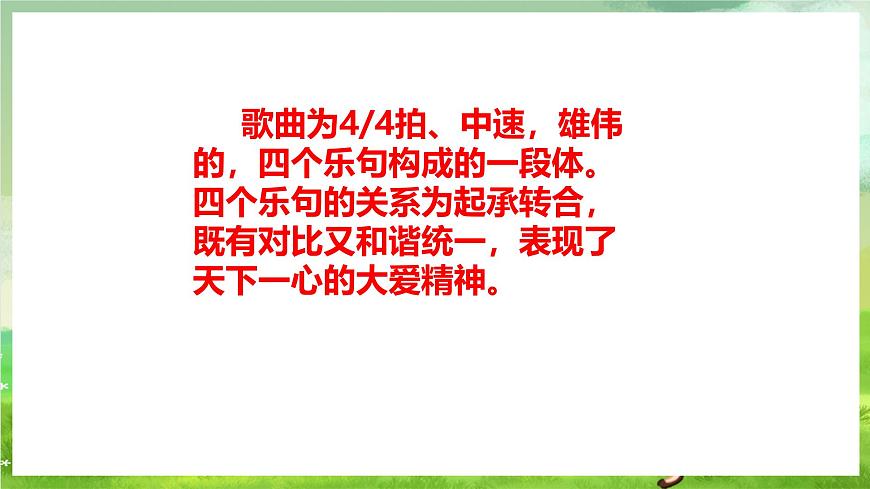 歌曲为4/4拍、中速，雄伟的，四个乐句构成的一段体。四个乐句的关系为起承转合，既有对比又和谐统一，表现了天下一心的大爱精神。